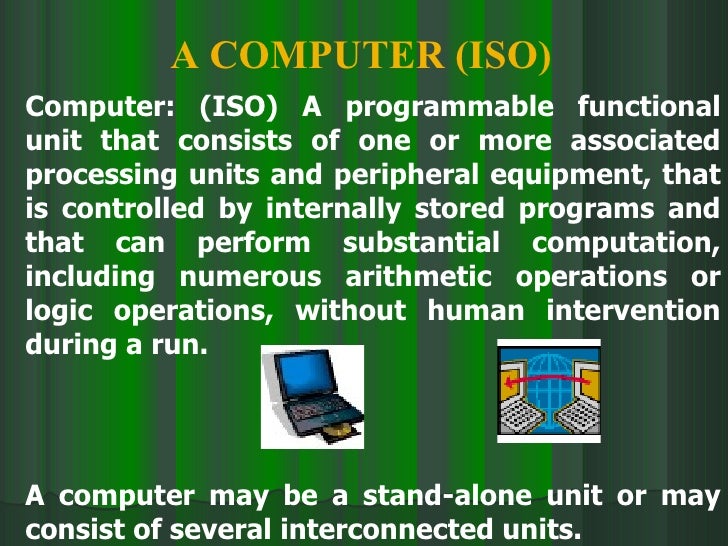 A COMPUTER (ISO)

Computer: (ISO) A programmable functional unit that consists of one or more associated processing units and peripheral equipment, that is controlled by internally stored programs and that can perform substantial computation, including numerous arithmetic operations or logic operations, without human intervention during a run.

A computer may be a stand-alone unit or may consist of several interconnected units.